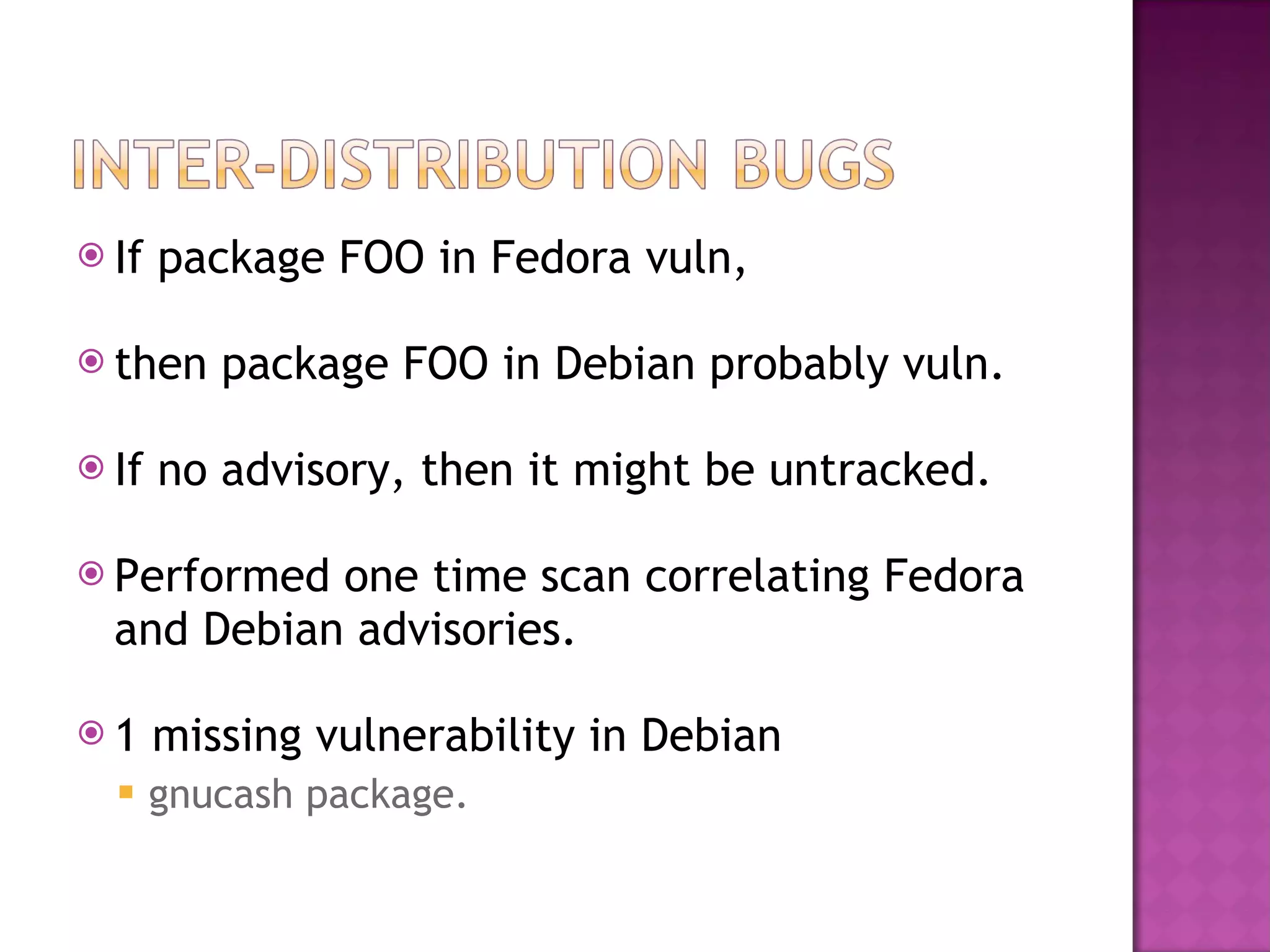 INTER-DISTRIBUTION BUGS

If package FOO in Fedora vuln,

then package FOO in Debian probably vuln.

If no advisory, then it might be untracked.

Performed one time scan correlating Fedora and Debian advisories.

1 missing vulnerability in Debian

gnucash package.